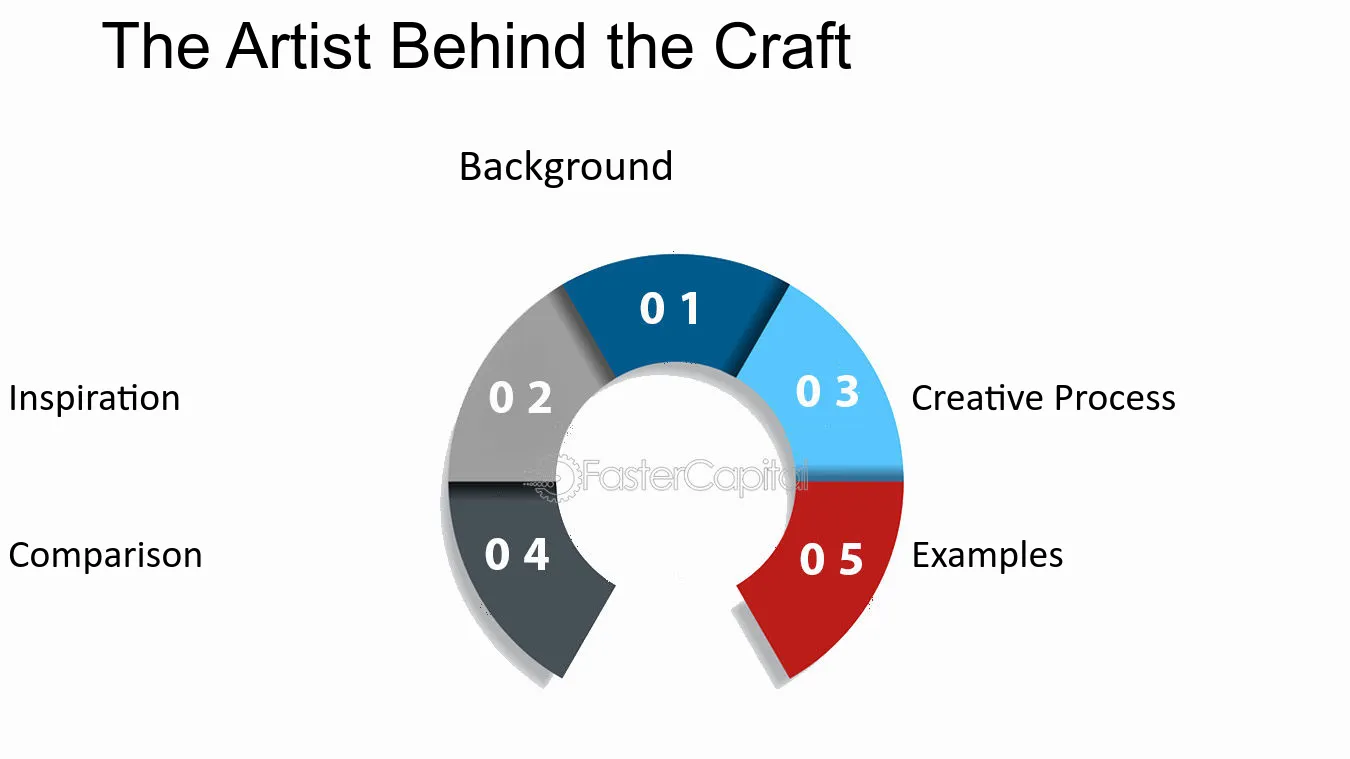 The Artist Behind the Craft

Background

0 1

Inspiration

0 2

0 3

Creative Process

FasterCapital

Comparison

0 4

0 5

Examples